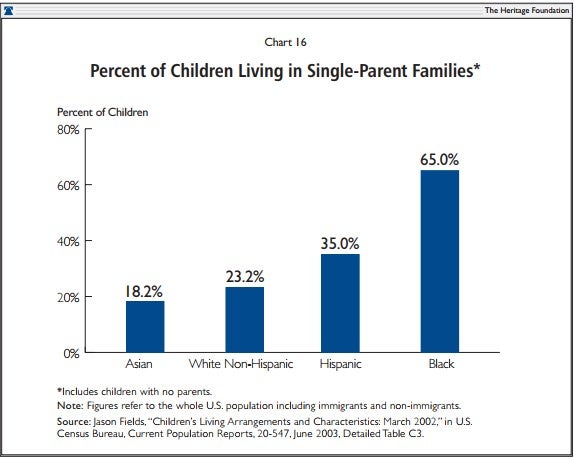 The Heritage Foundation

Chart 16

Percent of Children Living in Single-Parent Families*

Percent of Children

80%

60%

40%

20%

0%

18.2%

23.2%

35.0%

65.0%

Asian

White Non-Hispanic

Hispanic

Black

*Includes children with no parents.

Note: Figures refer to the whole U.S. population including immigrants and non-immigrants.

Source: Jason Fields, "Children's Living Arrangements and Characteristics: March 2002," in U.S. Census Bureau, Current Population Reports, 20-547, June 2003, Detailed Table C3.